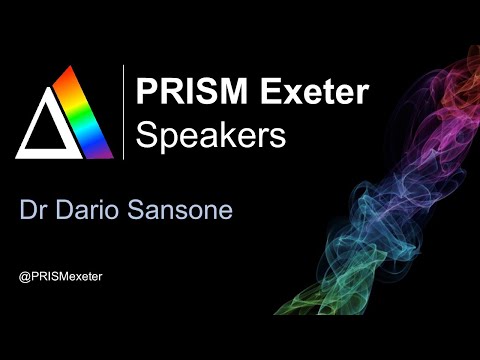 PRISM Exeter
Speakers

Dr Dario Sansone

@PRISMexeter